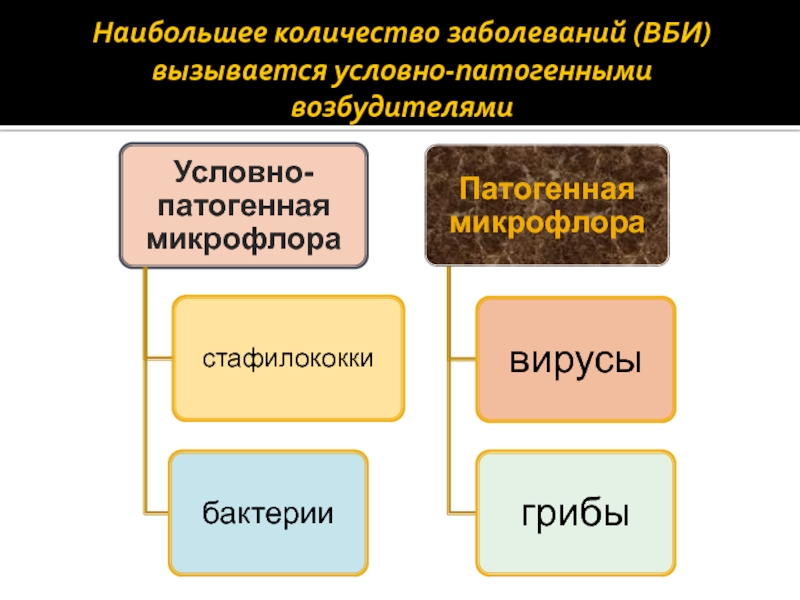 Наибольшее количество заболеваний (ВБИ) вызывается условно-патогенными возбудителями

Условно-патогенная микрофлора

стафилококки

бактерии

Патогенная микрофлора

вирусы

грибы